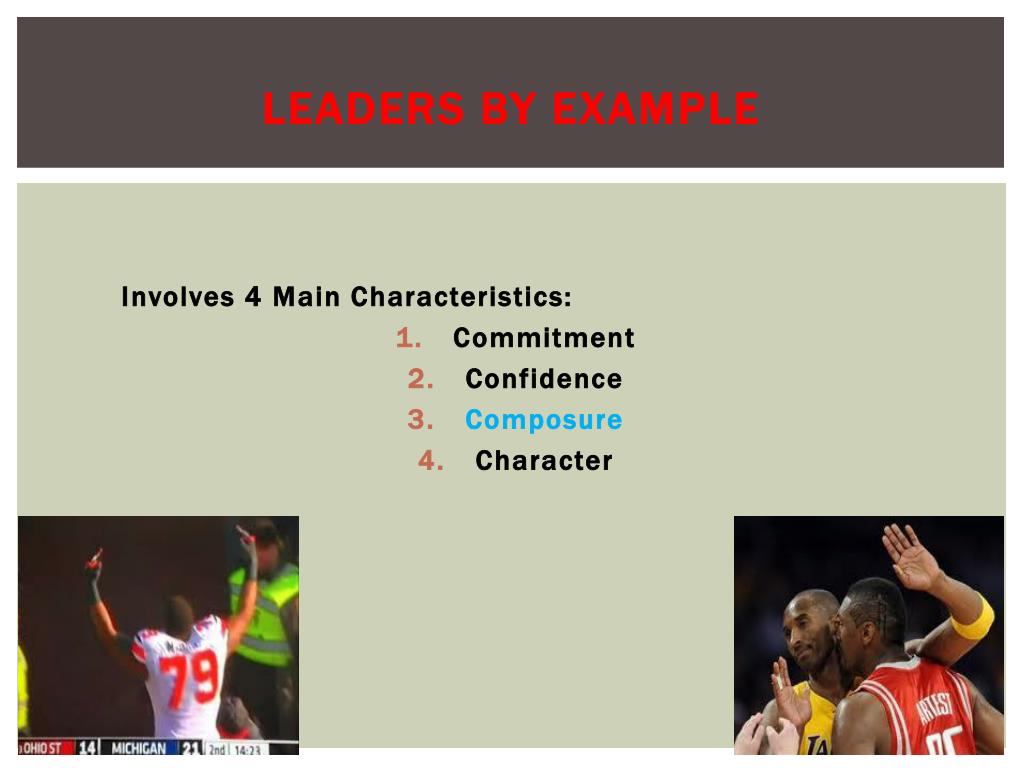 LEADERS BY EXAMPLE

Involves 4 Main Characteristics:

1. Commitment
2. Confidence
3. Composure
4. Character

79

OHIO ST 14 MICHIGAN 21 2nd 14:23

ARTEST